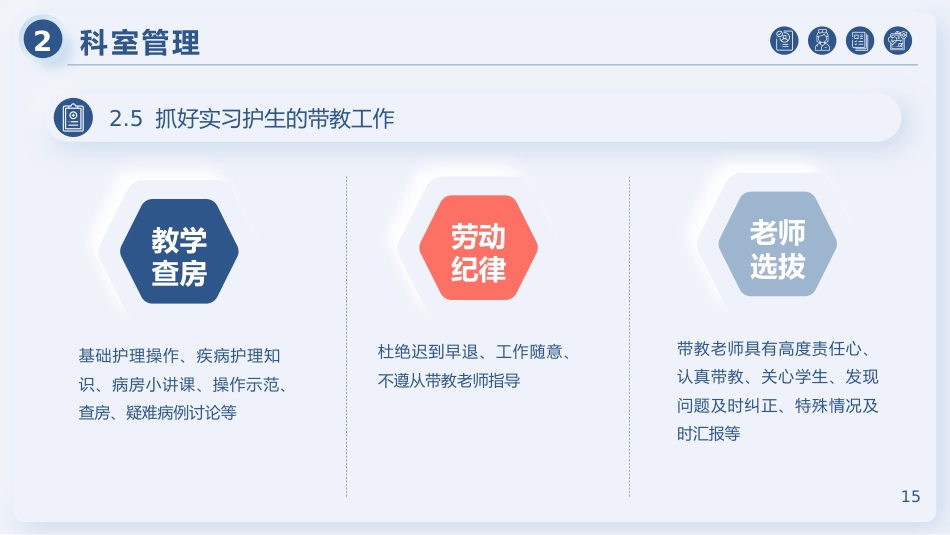 2 科室管理

2.5 抓好实习护生的带教工作

教学查房

基础护理操作、疾病护理知识、病房小讲课、操作示范、查房、疑难病例讨论等

劳动纪律

杜绝迟到早退、工作随意、不遵从带教老师指导

老师选拔

带教老师具有高度责任心、认真带教、关心学生、发现问题及时纠正、特殊情况及时汇报等

15